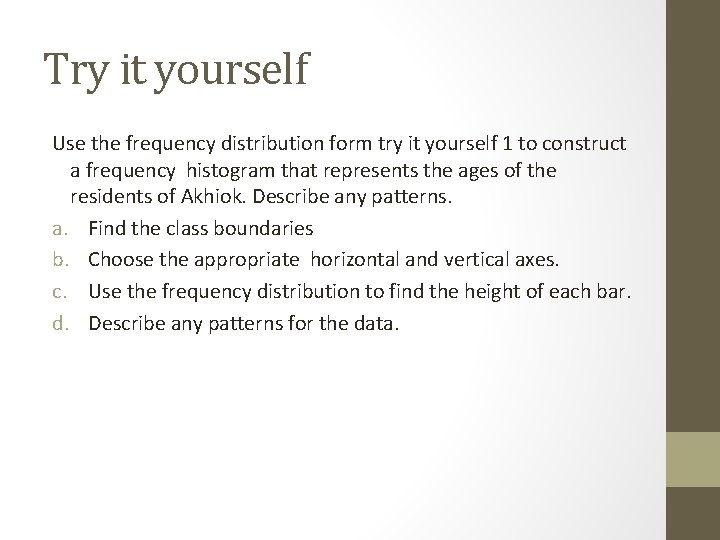 Try it yourself

Use the frequency distribution form try it yourself 1 to construct a frequency histogram that represents the ages of the residents of Akhiok. Describe any patterns.

a. Find the class boundaries
b. Choose the appropriate horizontal and vertical axes.
c. Use the frequency distribution to find the height of each bar.
d. Describe any patterns for the data.